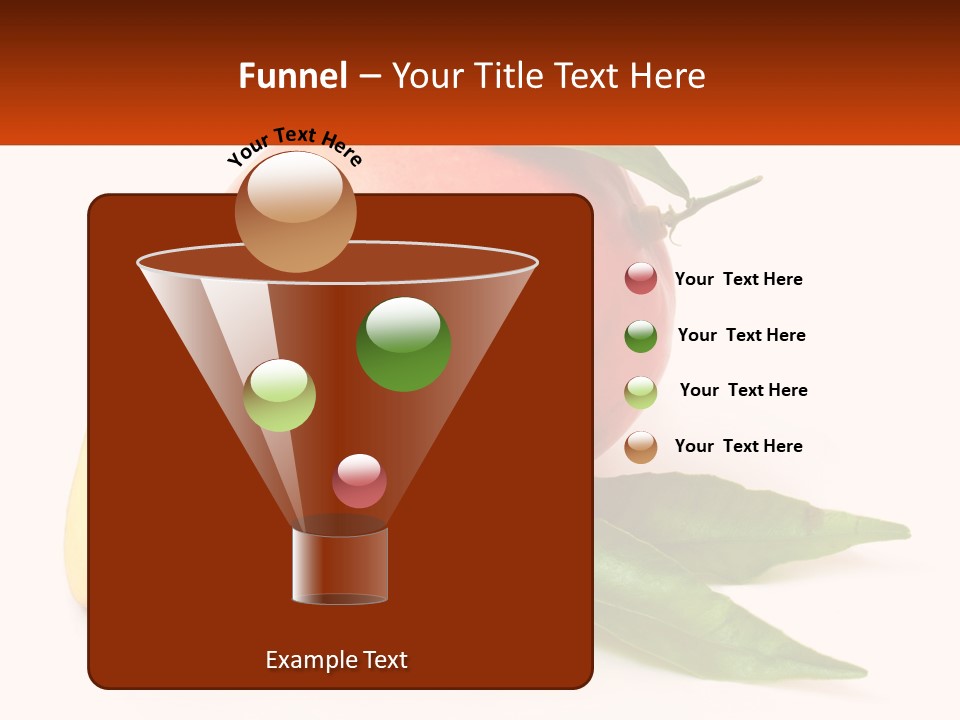 Funnel – Your Title Text Here

Your Text Here

Your  Text Here

Your  Text Here

Your  Text Here

Your  Text Here

Example Text